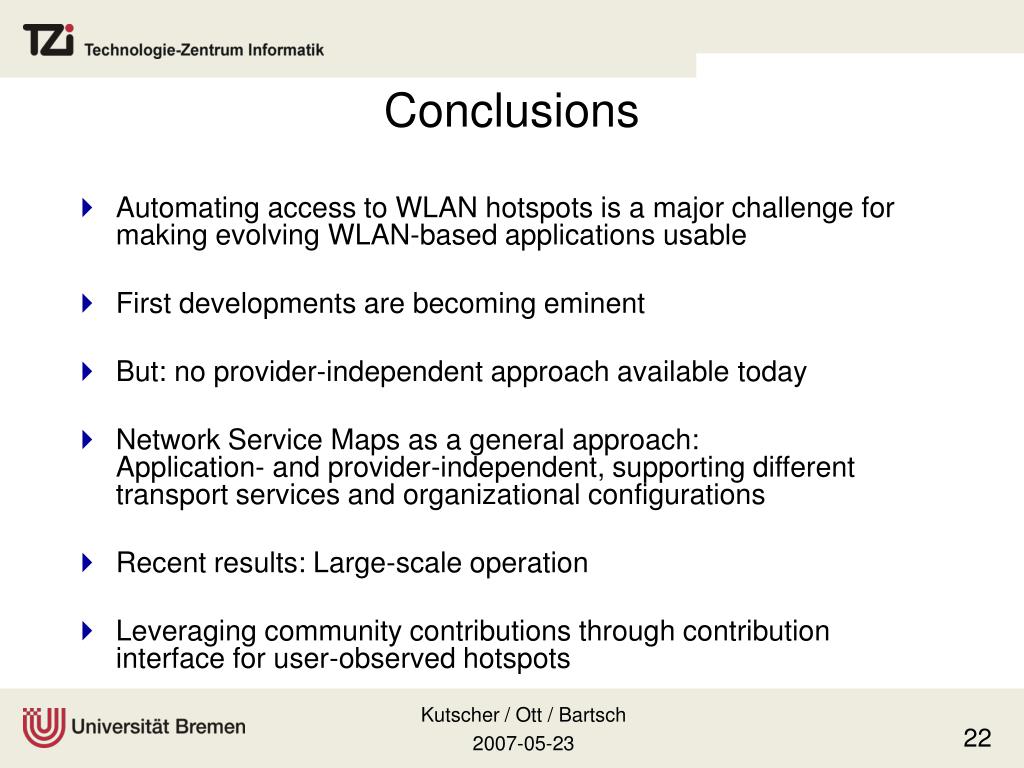 TZi Technologie-Zentrum Informatik

Conclusions

Automating access to WLAN hotspots is a major challenge for making evolving WLAN-based applications usable

First developments are becoming eminent

But: no provider-independent approach available today

Network Service Maps as a general approach:
Application- and provider-independent, supporting different transport services and organizational configurations

Recent results: Large-scale operation

Leveraging community contributions through contribution interface for user-observed hotspots

Universität Bremen

Kutscher / Ott / Bartsch
2007-05-23

22